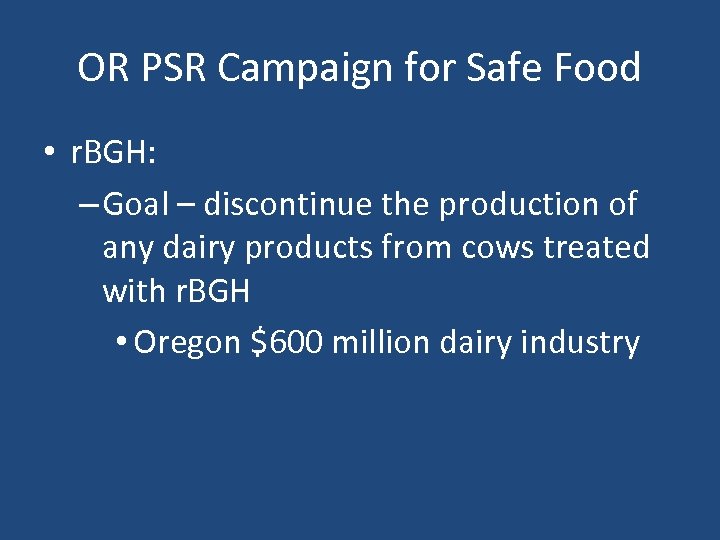 OR PSR Campaign for Safe Food

• rBGH:

– Goal – discontinue the production of any dairy products from cows treated with rBGH

• Oregon \$600 million dairy industry